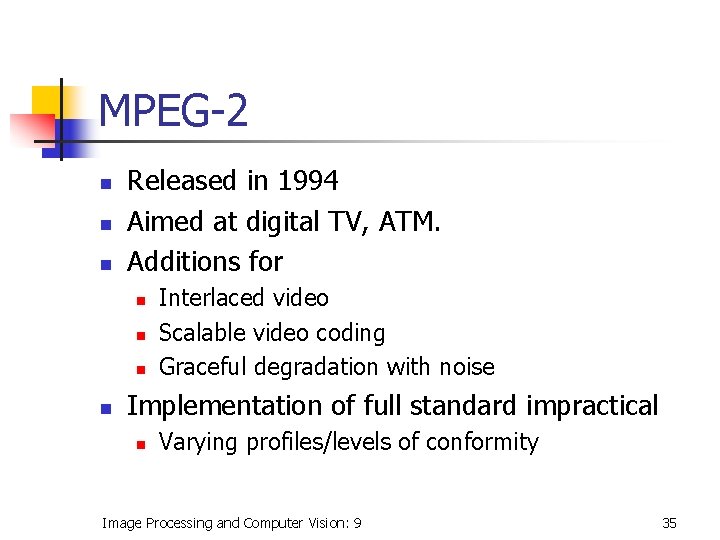 MPEG-2

- Released in 1994
- Aimed at digital TV, ATM.
- Additions for
  - Interlaced video
  - Scalable video coding
  - Graceful degradation with noise
- Implementation of full standard impractical
  - Varying profiles/levels of conformity

Image Processing and Computer Vision: 9

35